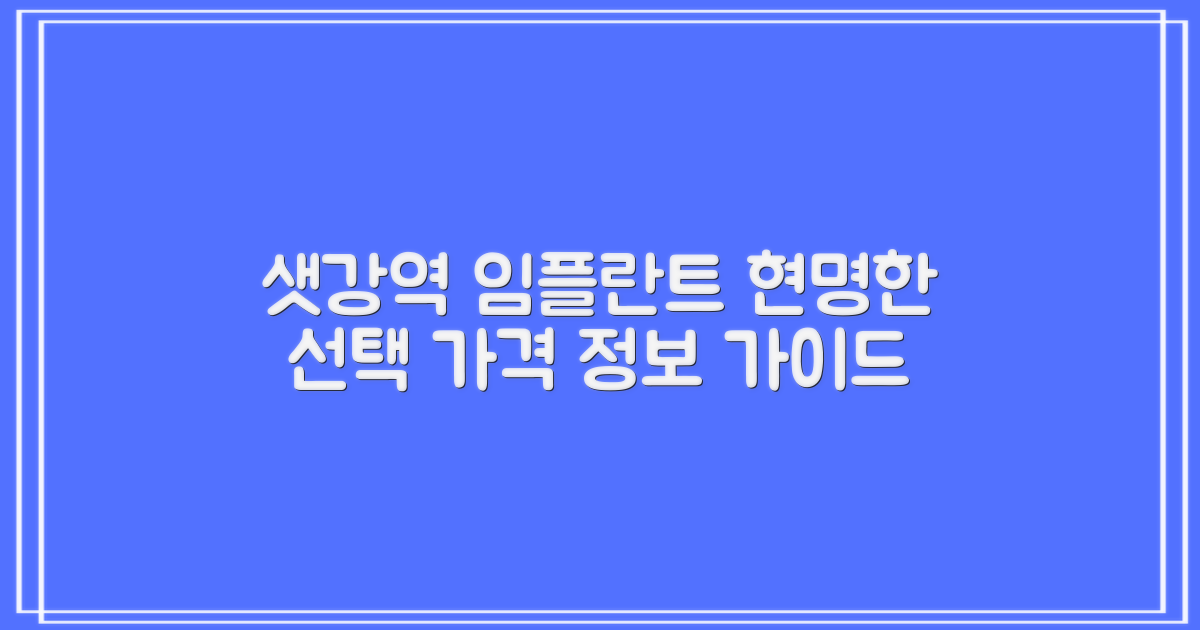 샛강역 임플란트 현명한
선택 가격 정보 가이드